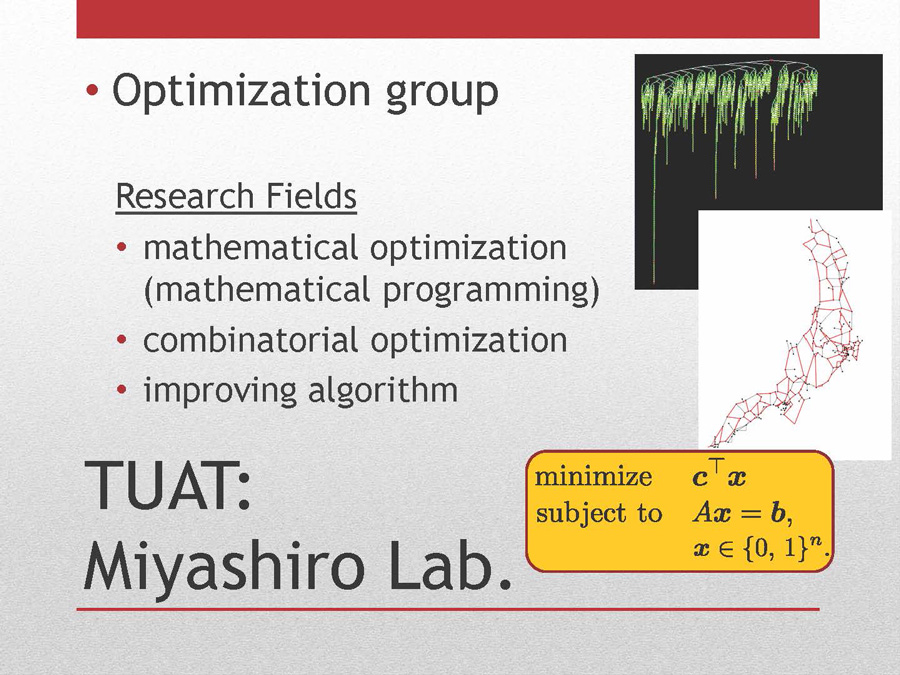 • Optimization group

Research Fields

• mathematical optimization (mathematical programming)
• combinatorial optimization
• improving algorithm

TUAT:
Miyashiro Lab.

minimize $\boldsymbol{c}^\top \boldsymbol{x}$
subject to $A\boldsymbol{x} = \boldsymbol{b}$,
$\boldsymbol{x} \in \{0, 1\}^n$.